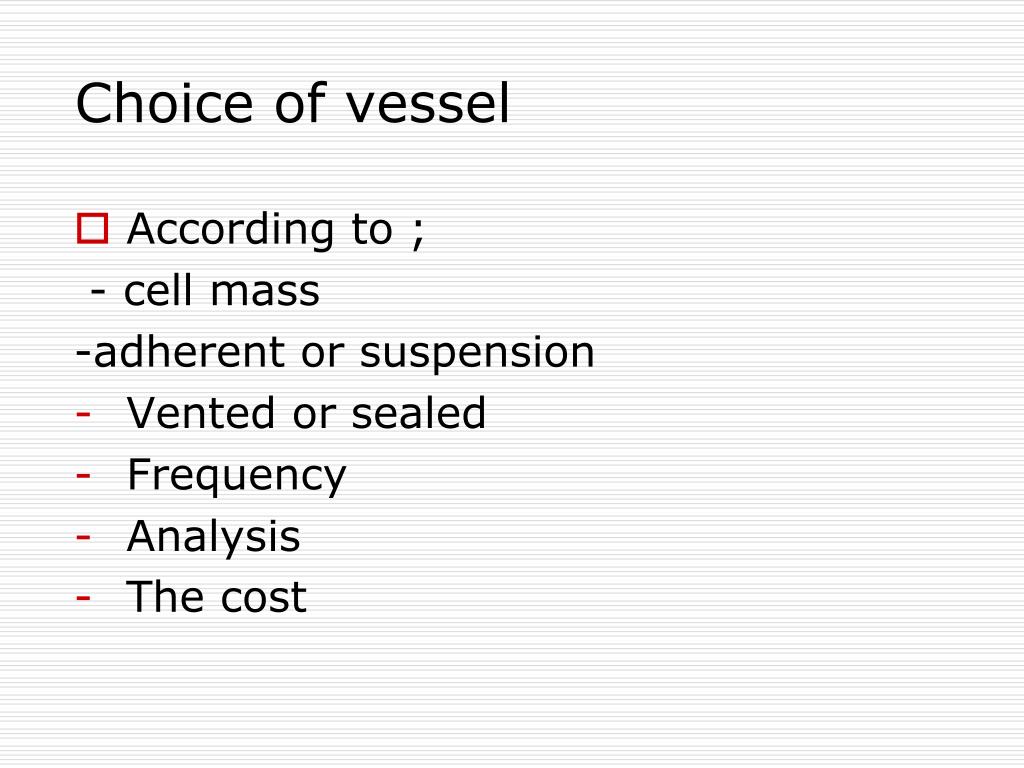 Choice of vessel

According to ;
- cell mass
-adherent or suspension
- Vented or sealed
- Frequency
- Analysis
- The cost